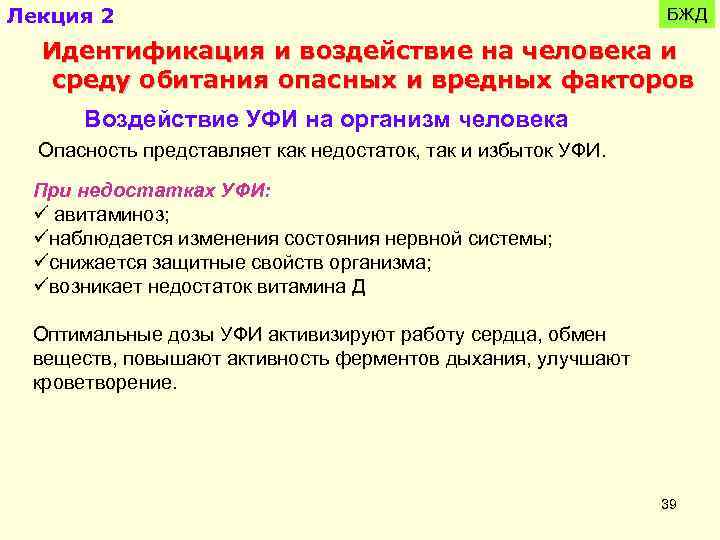 Лекция 2

БЖД

Идентификация и воздействие на человека и среду обитания опасных и вредных факторов

Воздействие УФИ на организм человека

Опасность представляет как недостаток, так и избыток УФИ.

При недостатках УФИ:
✓ авитаминоз;
✓наблюдается изменения состояния нервной системы;
✓снижается защитные свойств организма;
✓возникает недостаток витамина Д

Оптимальные дозы УФИ активизируют работу сердца, обмен веществ, повышают активность ферментов дыхания, улучшают кроветворение.

39